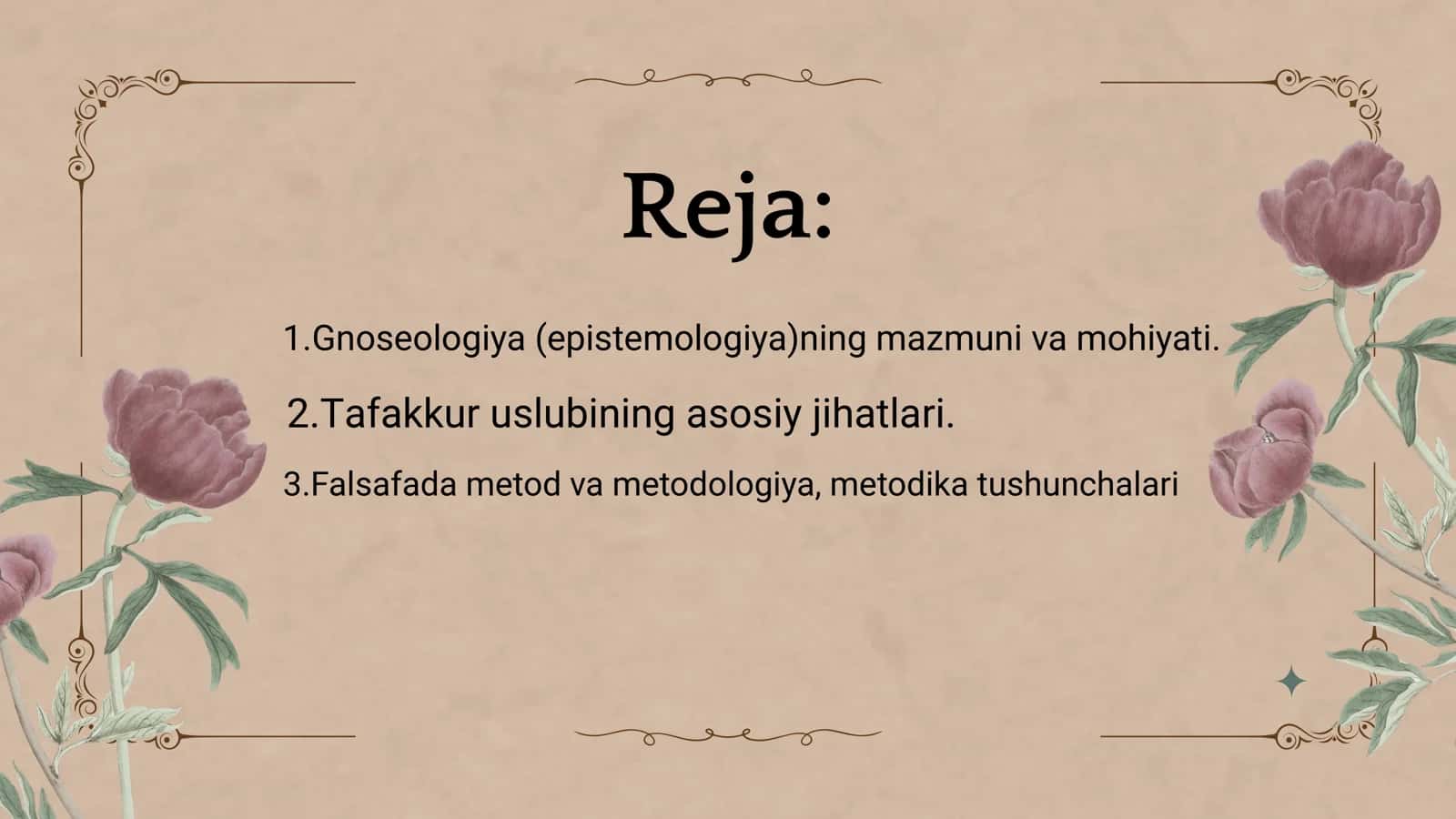 Reja:

1.Gnoseologiya (epistemologiya)ning mazmuni va mohiyati.

2.Tafakkur uslubining asosiy jihatlari.

3.Falsafada metod va metodologiya, metodika tushunchalari